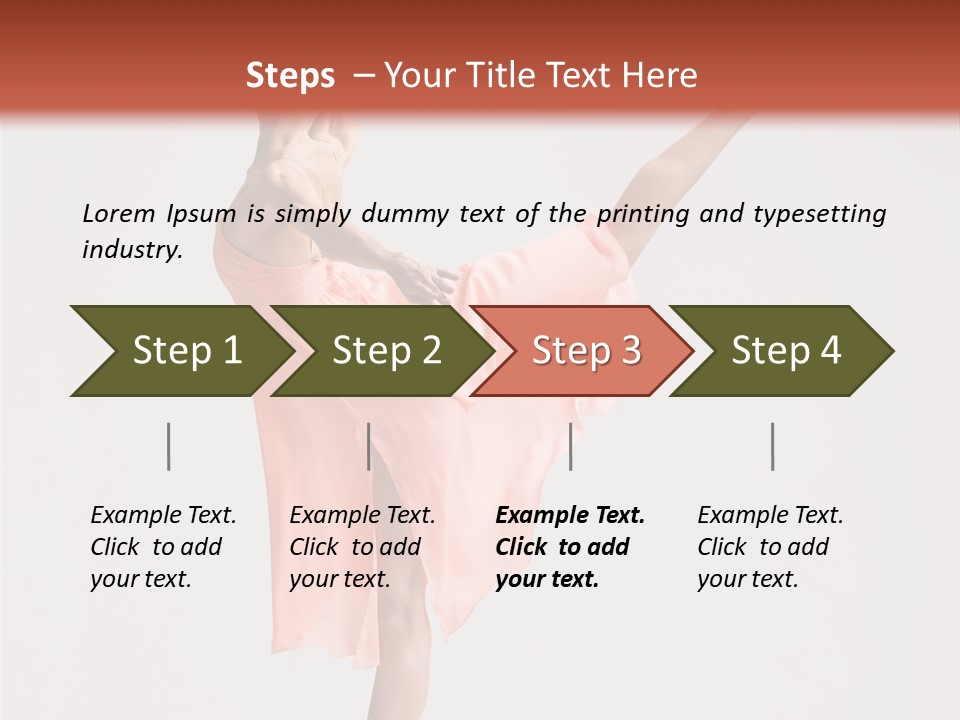 Steps – Your Title Text Here

Lorem Ipsum is simply dummy text of the printing and typesetting industry.

Step 1

Step 2

Step 3

Step 4

Example Text. Click to add your text.

Example Text. Click to add your text.

Example Text. Click to add your text.

Example Text. Click to add your text.